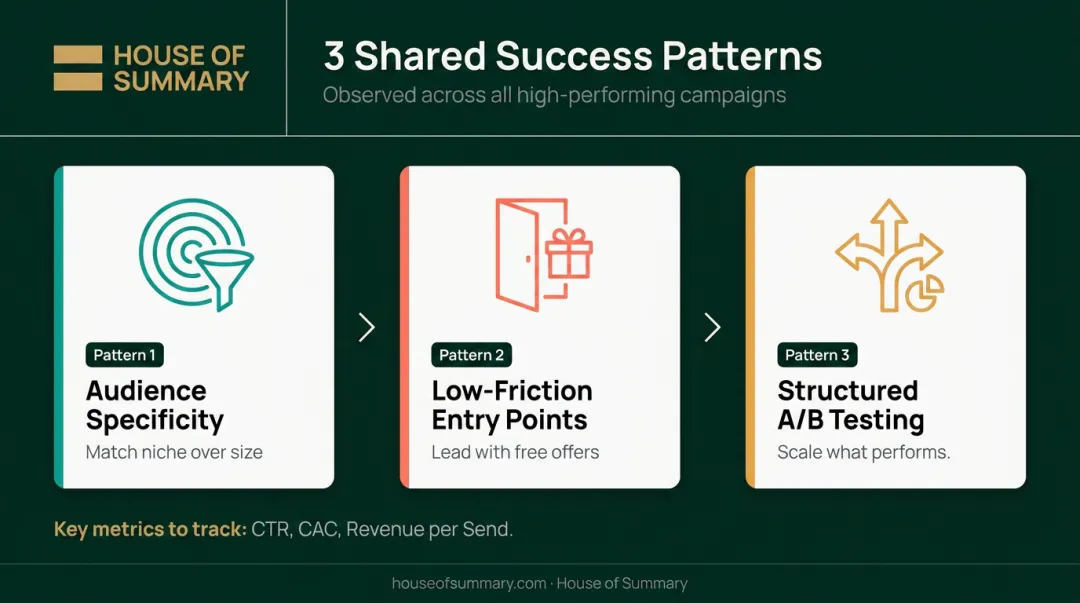 HOUSE OF SUMMARY

3 Shared Success Patterns

Observed across all high-performing campaigns

Pattern 1

Audience Specificity

Match niche over size

Pattern 2

Low-Friction Entry Points

Lead with free offers

Pattern 3

Structured A/B Testing

Scale what performs.

Key metrics to track: CTR, CAC, Revenue per Send.

houseofsummary.com · House of Summary